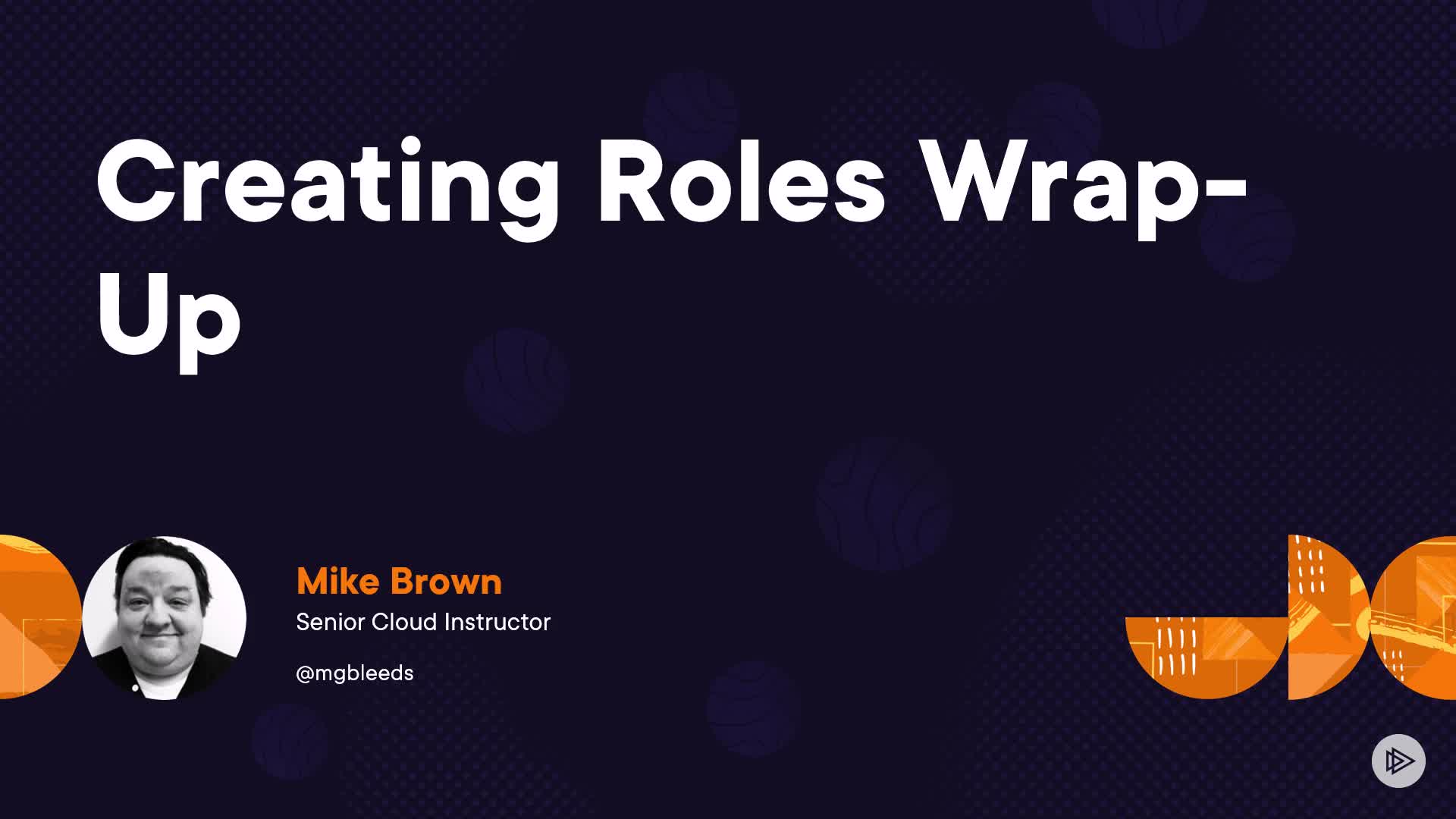 Creating Roles Wrap-Up

Mike Brown
Senior Cloud Instructor

@mgbleeds